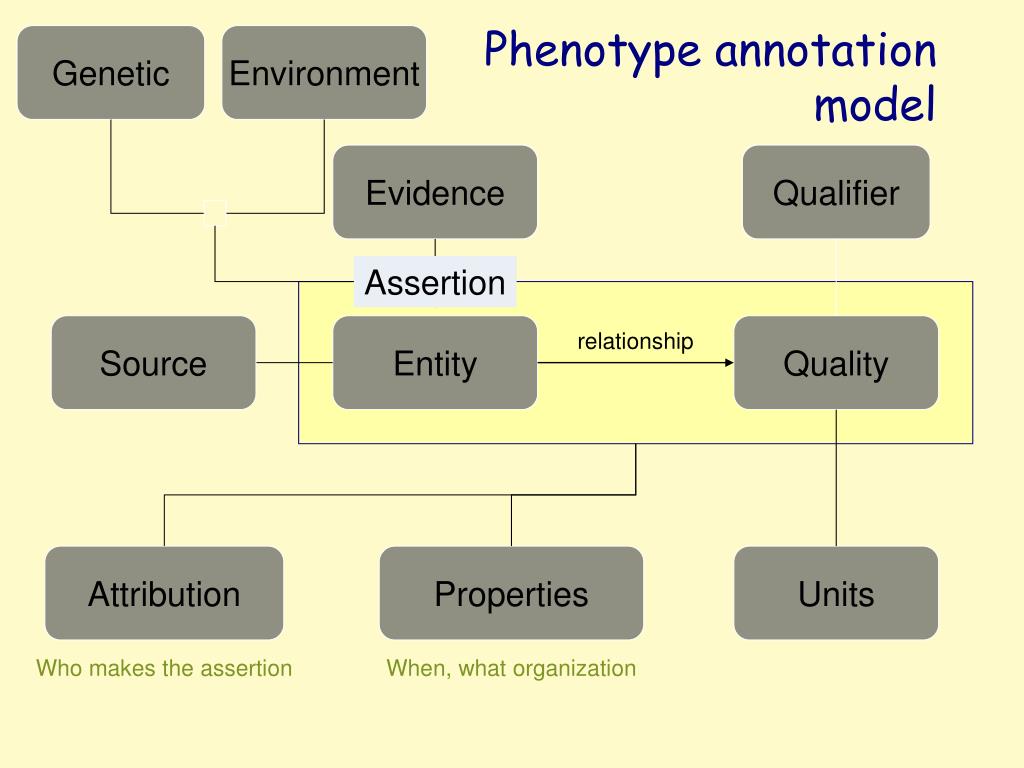 Phenotype annotation model

Genetic

Environment

Evidence

Qualifier

Assertion

Source

Entity

relationship

Quality

Attribution

Properties

Units

Who makes the assertion

When, what organization